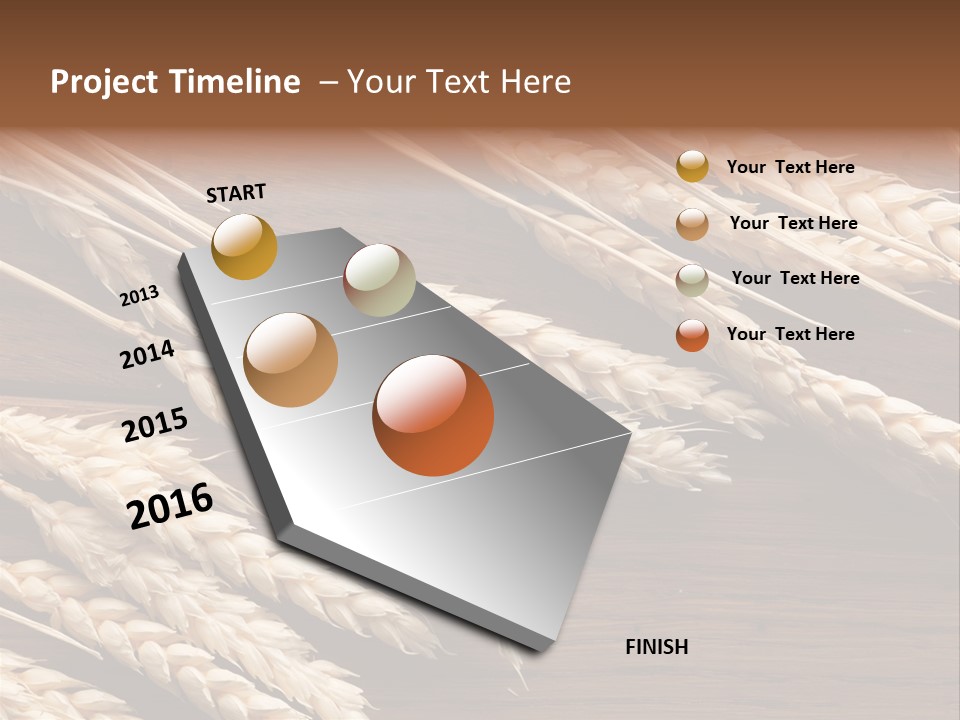 Project Timeline – Your Text Here

START

2013

2014

2015

2016

FINISH

Your Text Here

Your Text Here

Your Text Here

Your Text Here